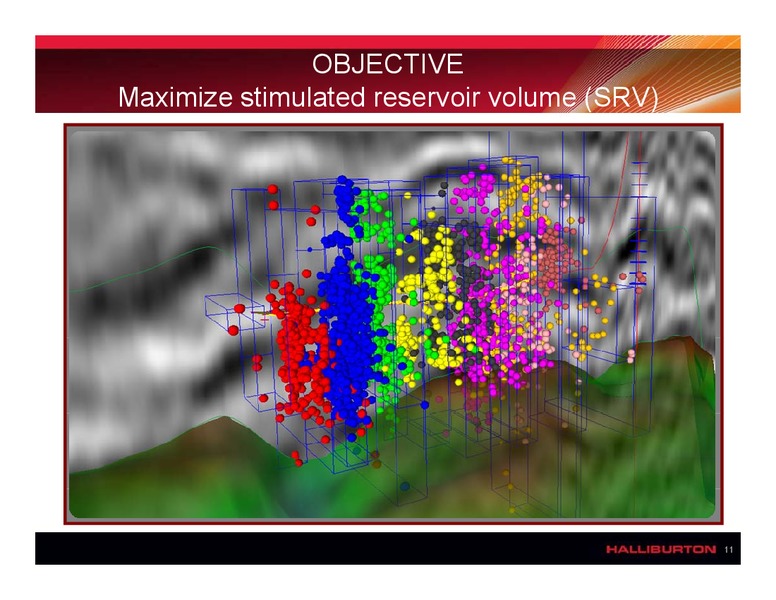 OBJECTIVE
Maximize stimulated reservoir volume (SRV)

HALLIBURTON 11